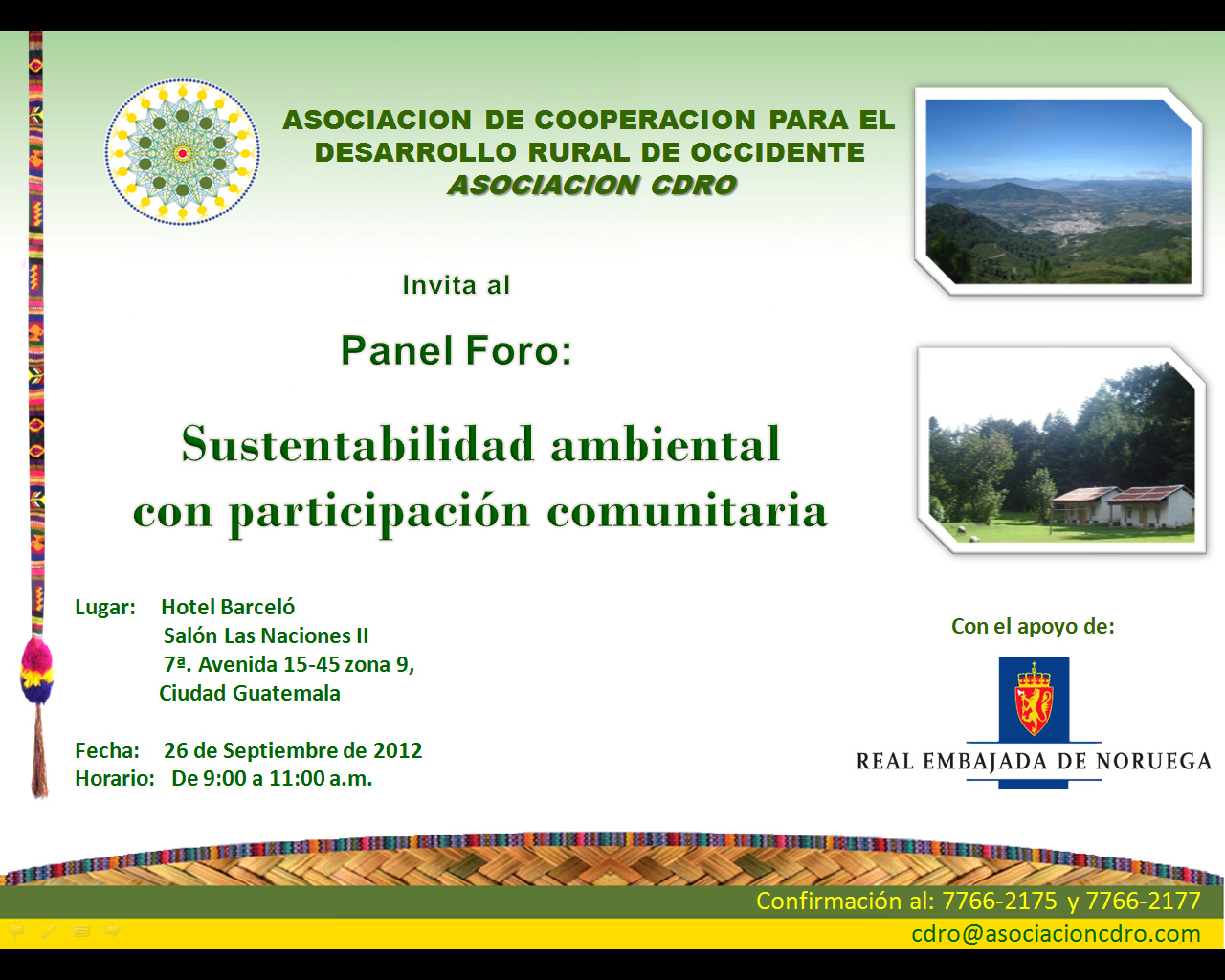 ASOCIACION DE COOPERACION PARA EL DESARROLLO RURAL DE OCCIDENTE
ASOCIACION CDRO

Invita al

Panel Foro:

Sustentabilidad ambiental con participación comunitaria

Lugar: Hotel Barceló
Salón Las Naciones II
7ª. Avenida 15-45 zona 9,
Ciudad Guatemala

Fecha: 26 de Septiembre de 2012
Horario: De 9:00 a 11:00 a.m.

Con el apoyo de:

REAL EMBAJADA DE NORUEGA

Confirmación al: 7766-2175 y 7766-2177
cdro@asociacioncdro.com